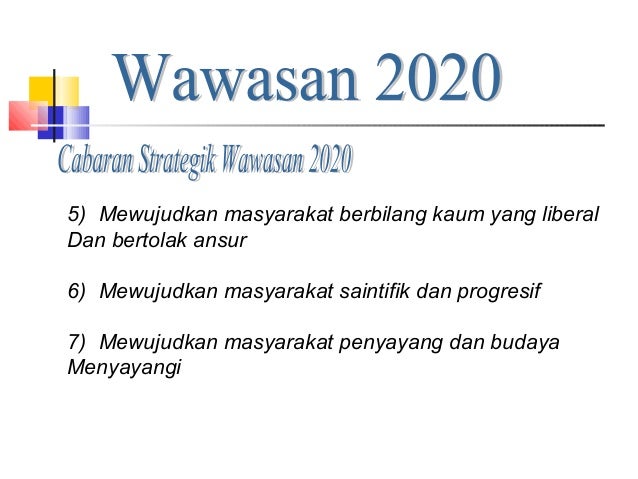 Wawasan 2020

Cabaran Strategik Wawasan 2020

5) Mewujudkan masyarakat berbilang kaum yang liberal Dan bertolak ansur

6) Mewujudkan masyarakat saintifik dan progresif

7) Mewujudkan masyarakat penyayang dan budaya Menyayangi